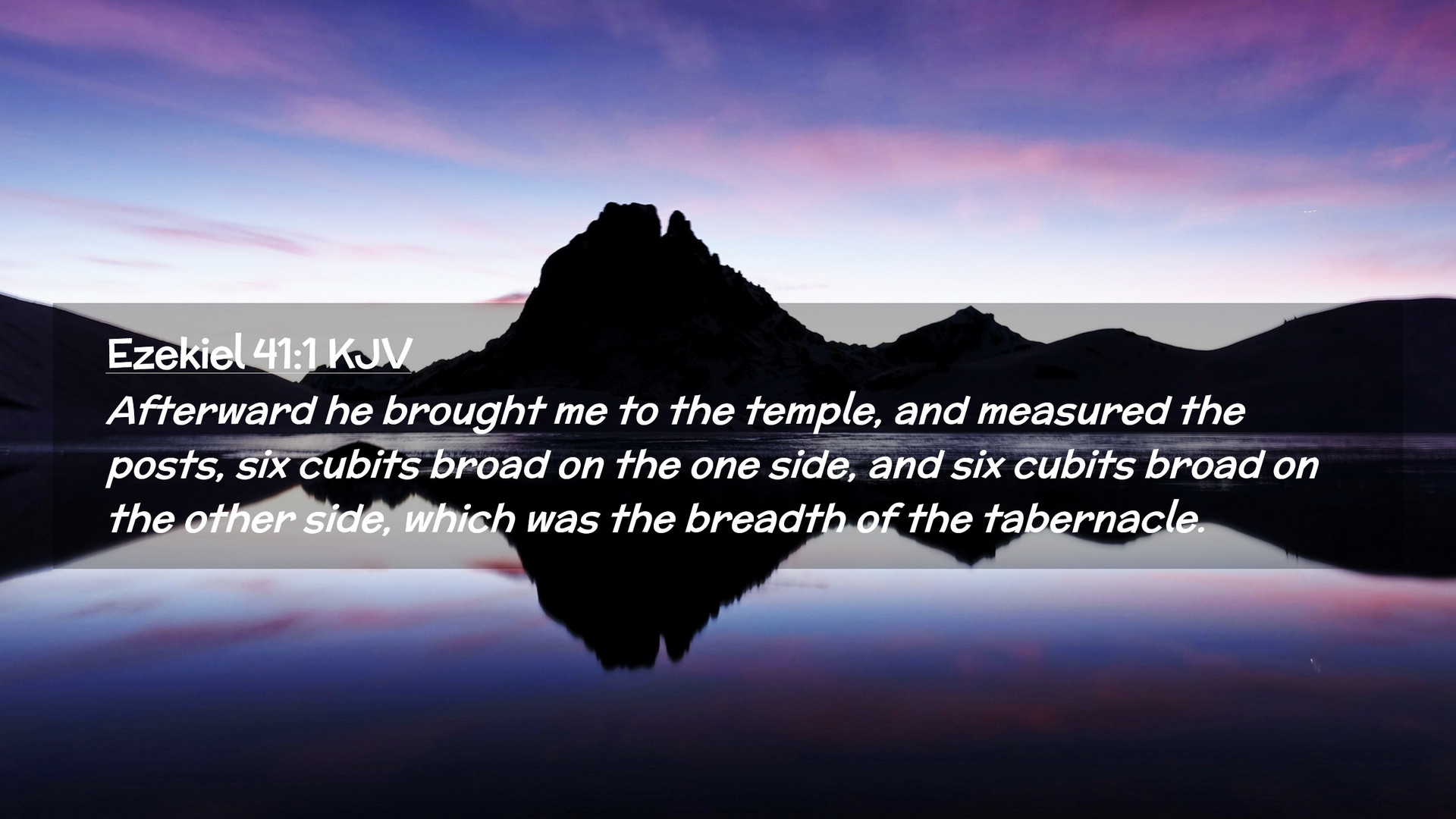 Ezekiel 41:1 KJV

Afterward he brought me to the temple, and measured the posts, six cubits broad on the one side, and six cubits broad on the other side, which was the breadth of the tabernacle.